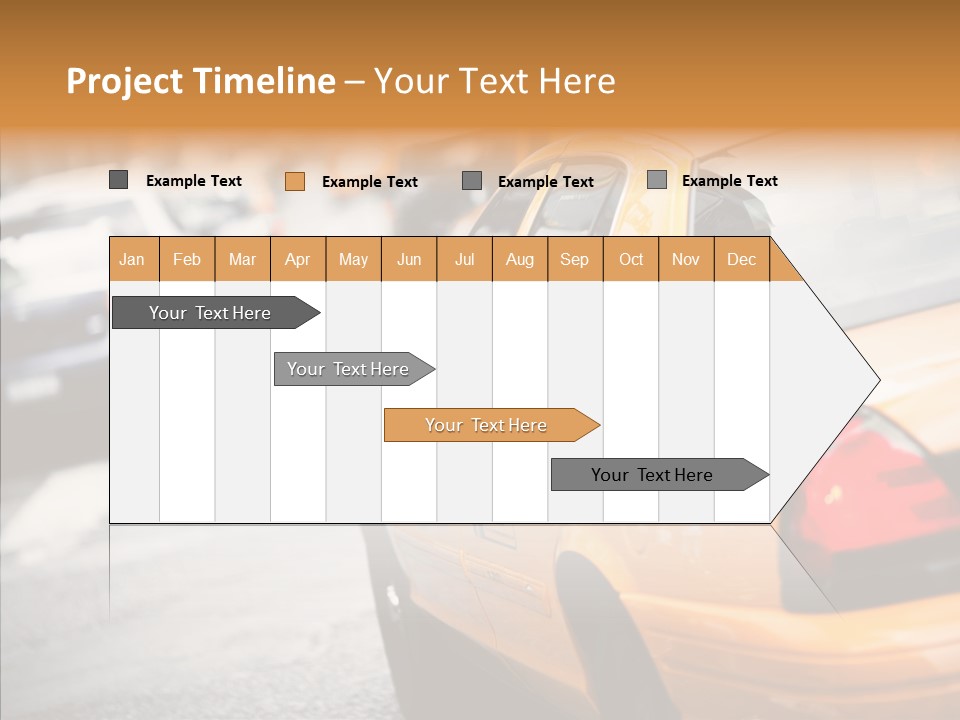 Project Timeline – Your Text Here

Example Text Example Text Example Text Example Text

| Jan | Feb | Mar | Apr | May | Jun | Jul | Aug | Sep | Oct | Nov | Dec |
|---|---|---|---|---|---|---|---|---|---|---|---|

Your Text Here

Your Text Here

Your Text Here

Your Text Here